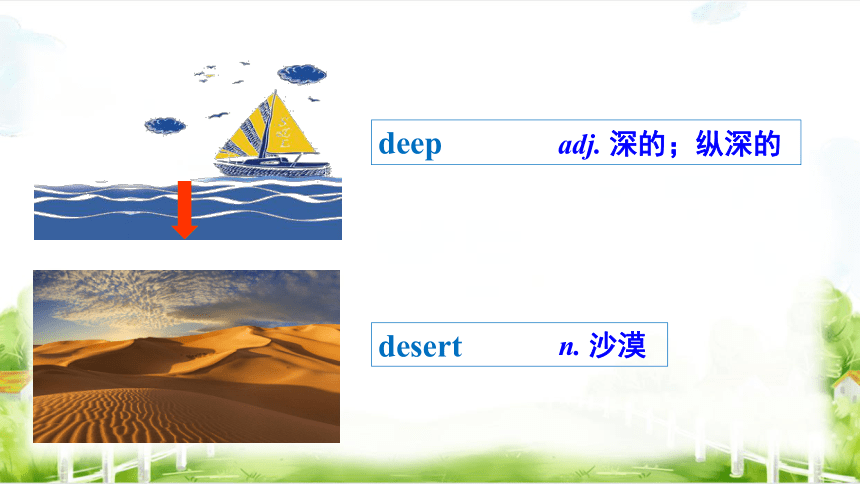 deep adj. 深的；纵深的

desert n. 沙漠